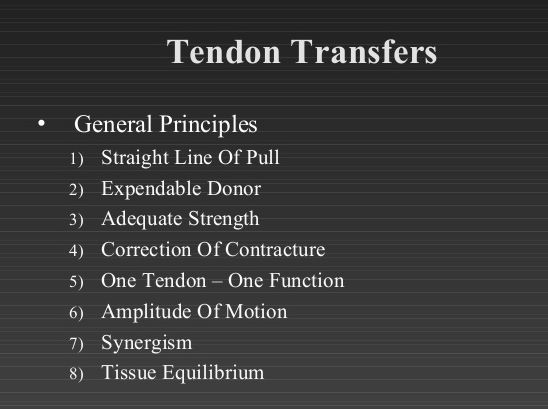 Tendon Transfers

• General Principles
1) Straight Line Of Pull
2) Expendable Donor
3) Adequate Strength
4) Correction Of Contracture
5) One Tendon – One Function
6) Amplitude Of Motion
7) Synergism
8) Tissue Equilibrium